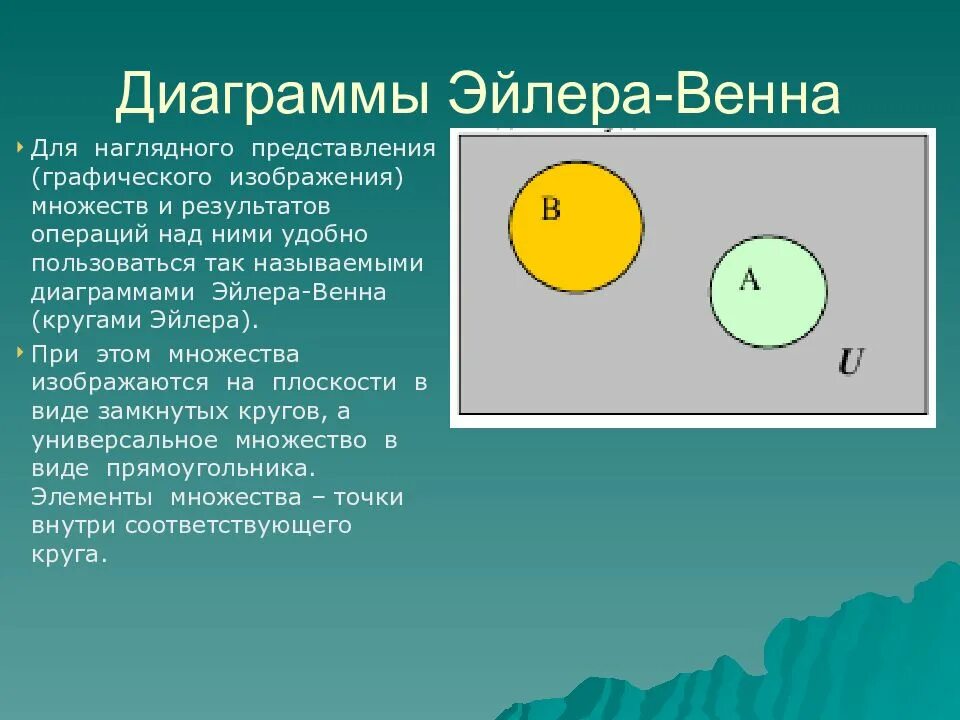 Диаграммы Эйлера-Венна

Для наглядного представления (графического изображения) множеств и результатов операций над ними удобно пользоваться так называемыми диаграммами Эйлера-Венна (кругами Эйлера).

При этом множества изображаются на плоскости в виде замкнутых кругов, а универсальное множество в виде прямоугольника. Элементы множества – точки внутри соответствующего круга.

B

A

U